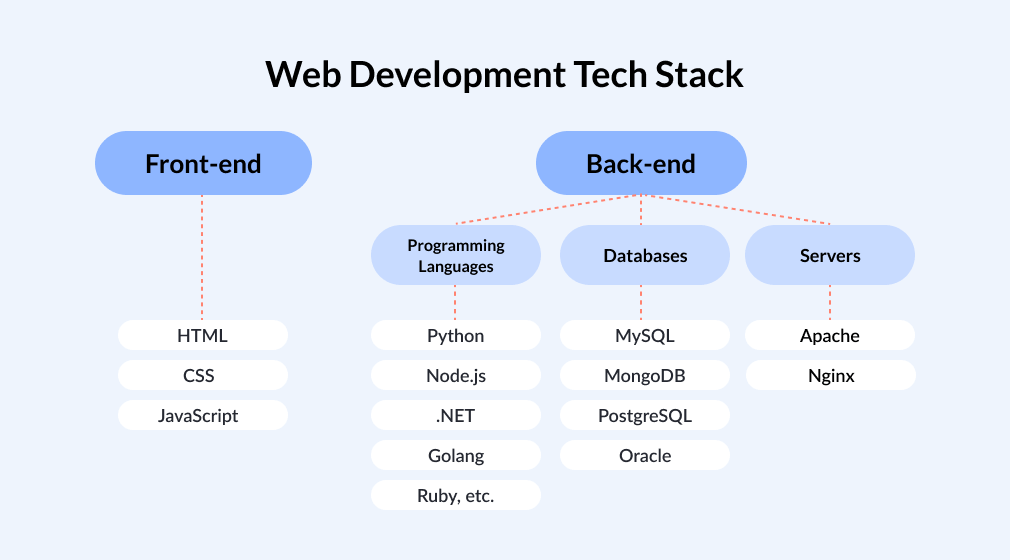 Web Development Tech Stack

Front-end

HTML
CSS
JavaScript

Back-end

Programming Languages

Python
Node.js
.NET
Golang
Ruby, etc.

Databases

MySQL
MongoDB
PostgreSQL
Oracle

Servers

Apache
Nginx